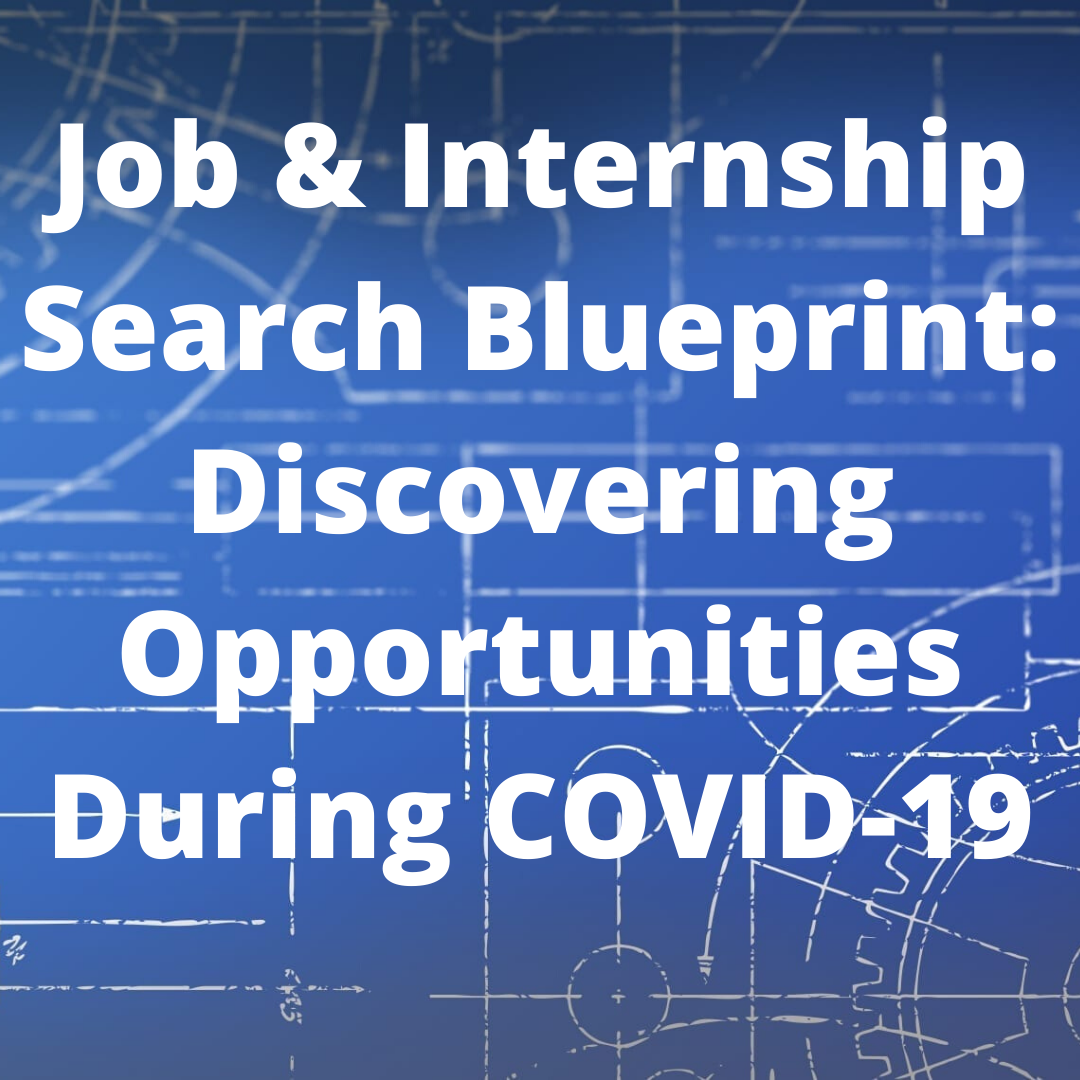 Job & Internship Search Blueprint: Discovering Opportunities During COVID-19